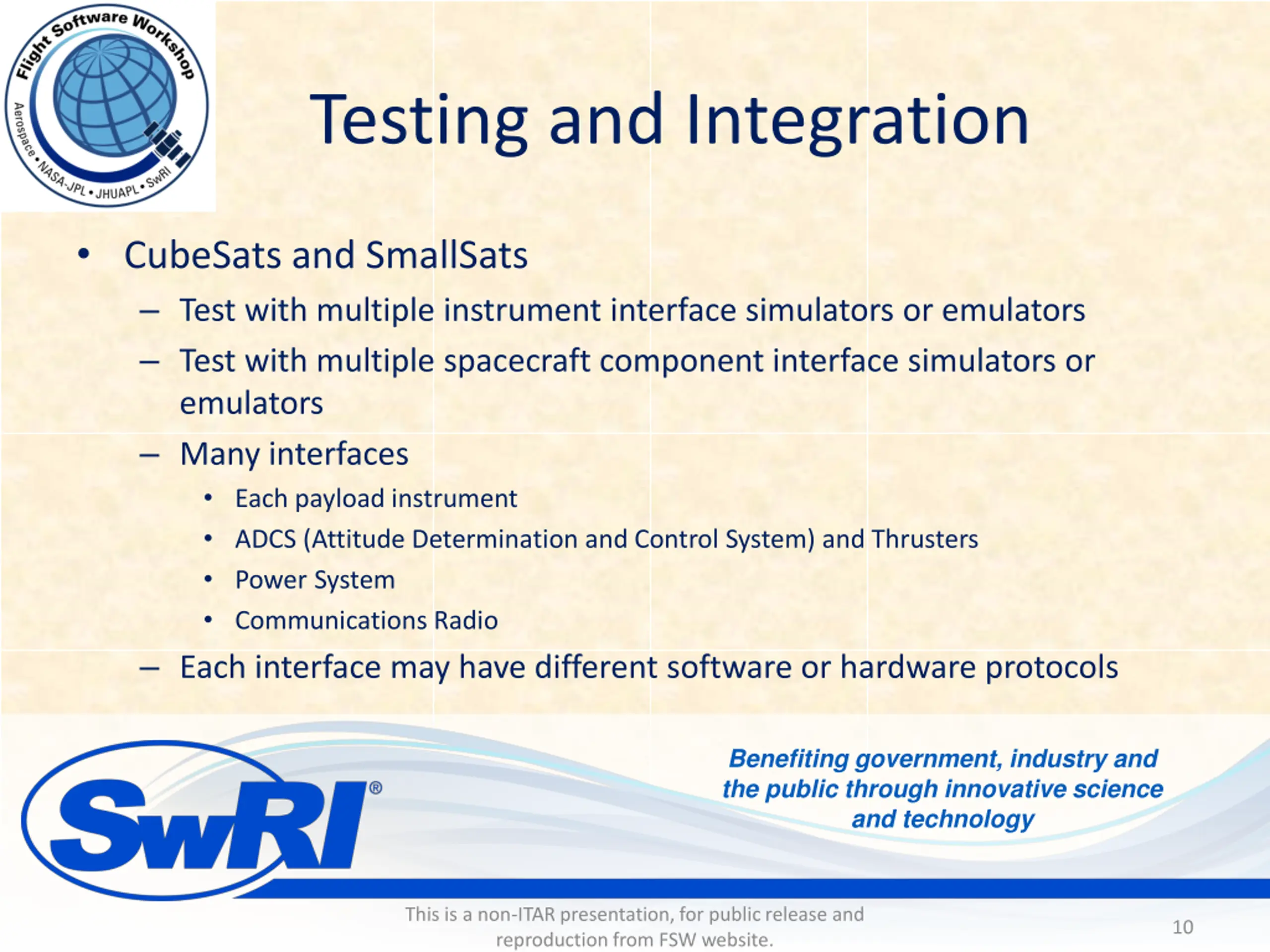 Flight Software Workshop
Aerospace • NASA-JPL • JHUAPL • SwRI

Testing and Integration

• CubeSats and SmallSats
– Test with multiple instrument interface simulators or emulators
– Test with multiple spacecraft component interface simulators or emulators
– Many interfaces
• Each payload instrument
• ADCS (Attitude Determination and Control System) and Thrusters
• Power System
• Communications Radio
– Each interface may have different software or hardware protocols

SwRI®

Benefiting government, industry and the public through innovative science and technology

This is a non-ITAR presentation, for public release and reproduction from FSW website.

10